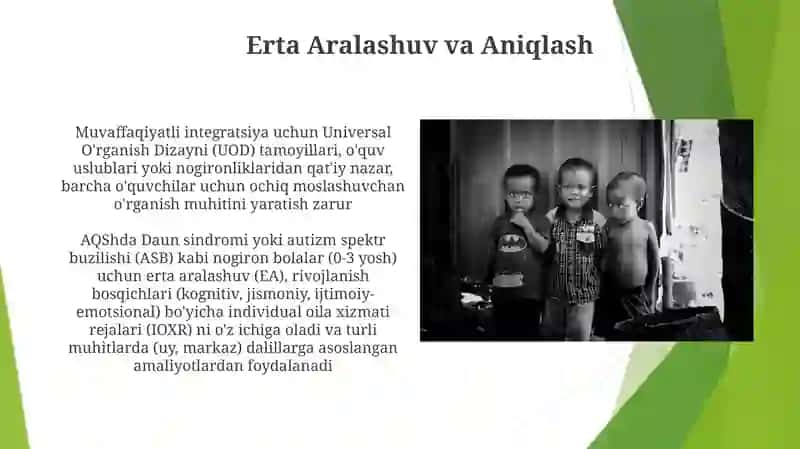 Erta Aralashuv va Aniqlash

Muvaffaqiyatli integratsiya uchun Universal O'rganish Dizayni (UOD) tamoyillari, o'quv uslublari yoki nogironliklaridan qat'iy nazar, barcha o'quvchilar uchun ochiq moslashuvchan o'rganish muhitini yaratish zarur

AQShda Daun sindromi yoki autizm spektr buzilishi (ASB) kabi nogiron bolalar (0-3 yosh) uchun erta aralashuv (EA), rivojlanish bosqichlari (kognitiv, jismoniy, ijtimoiy-emotsional) bo'yicha individual oila xizmati rejalari (IOXR) ni o'z ichiga oladi va turli muhitlarda (uy, markaz) dalillarga asoslangan amaliyotlardan foydalanadi